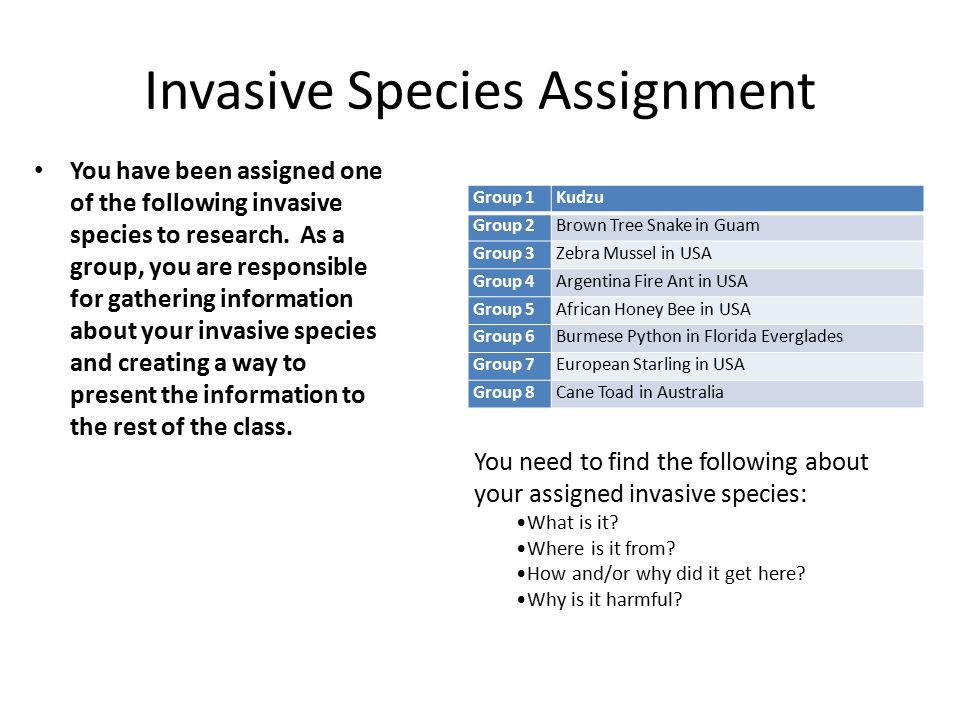 Invasive Species Assignment

• You have been assigned one of the following invasive species to research. As a group, you are responsible for gathering information about your invasive species and creating a way to present the information to the rest of the class.

| Group 1 | Kudzu |
|---|---|
| Group 2 | Brown Tree Snake in Guam |
| Group 3 | Zebra Mussel in USA |
| Group 4 | Argentina Fire Ant in USA |
| Group 5 | African Honey Bee in USA |
| Group 6 | Burmese Python in Florida Everglades |
| Group 7 | European Starling in USA |
| Group 8 | Cane Toad in Australia |

You need to find the following about your assigned invasive species:
•What is it?
•Where is it from?
•How and/or why did it get here?
•Why is it harmful?